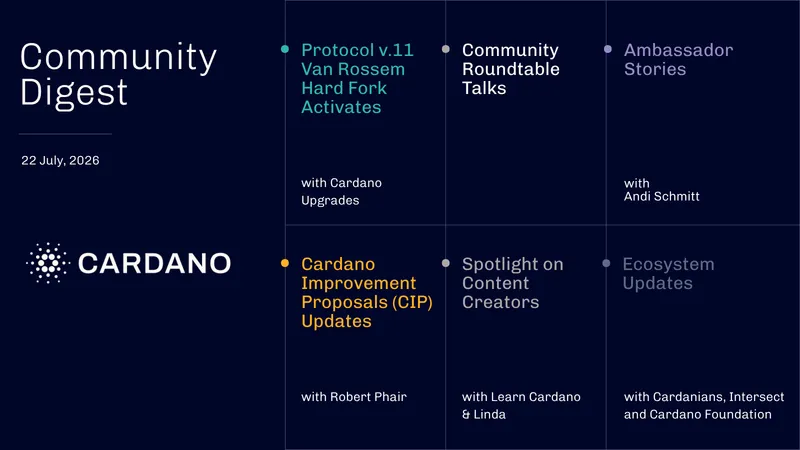 Community Digest

22 July, 2026

CARDANO

Protocol v.11 Van Rossem Hard Fork Activates

with Cardano Upgrades

Community Roundtable Talks

Ambassador Stories

with Andi Schmitt

Cardano Improvement Proposals (CIP) Updates

with Robert Phair

Spotlight on Content Creators

with Learn Cardano & Linda

Ecosystem Updates

with Cardanians, Intersect and Cardano Foundation